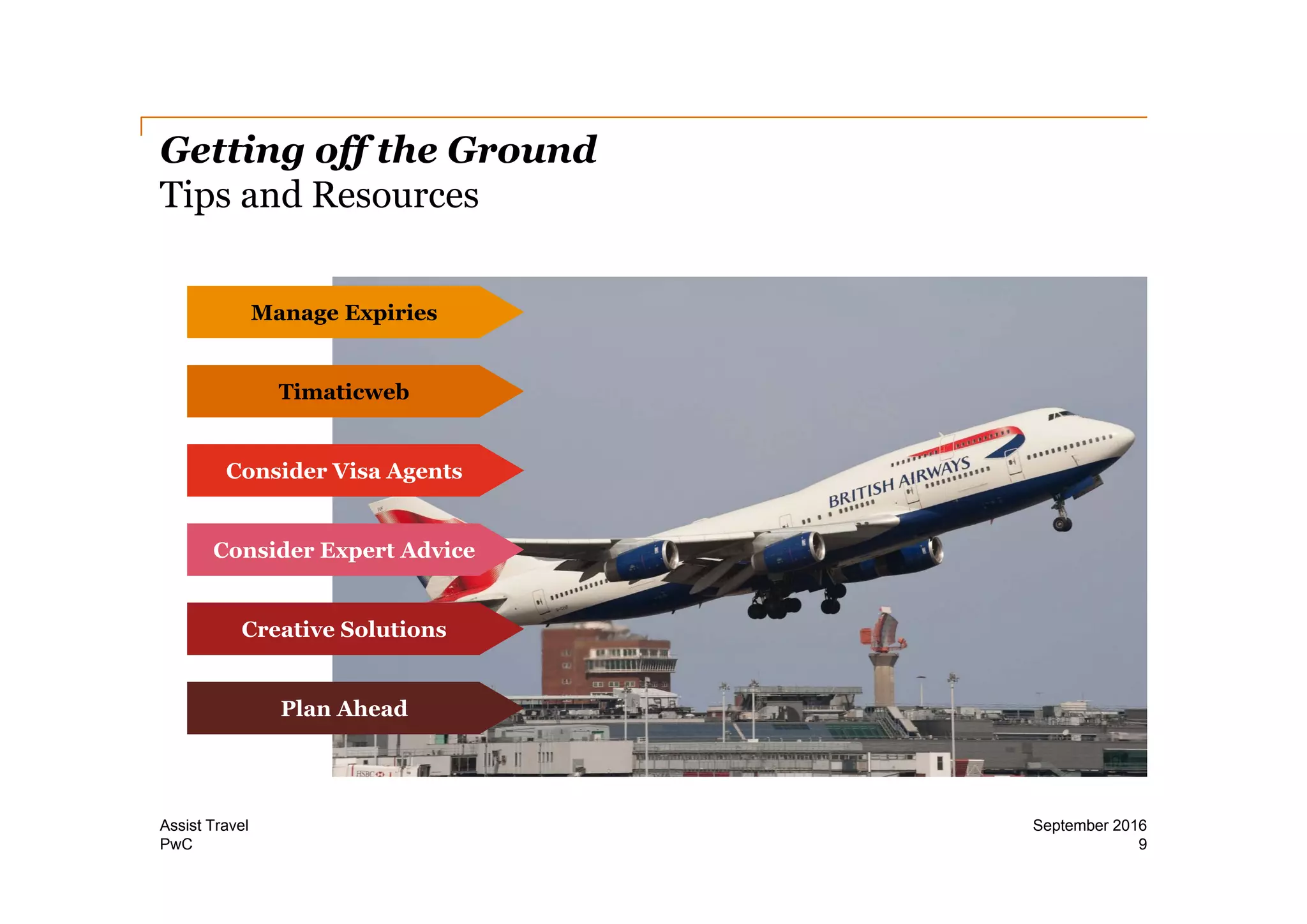 Getting off the Ground
Tips and Resources

Manage Expiries

Timaticweb

Consider Visa Agents

Consider Expert Advice

Creative Solutions

Plan Ahead

BRITISH AIRWAYS

HSBC

Assist Travel
PwC

September 2016
9